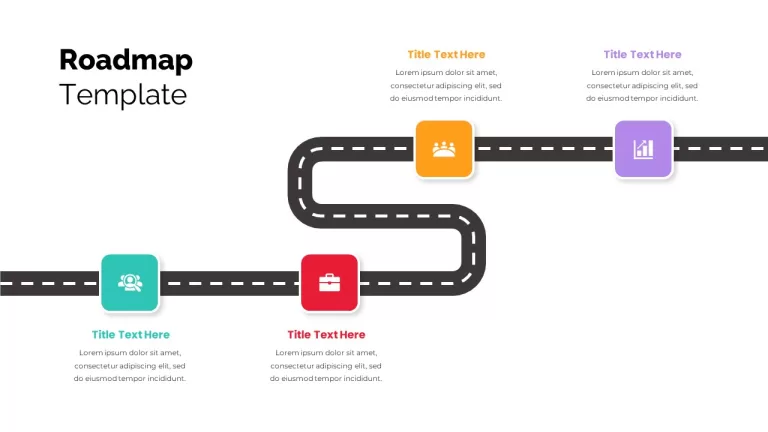 Roadmap
Template

Title Text Here
Lorem ipsum dolor sit amet, consectetur adipiscing elit, sed do eiusmod tempor incididunt.

Title Text Here
Lorem ipsum dolor sit amet, consectetur adipiscing elit, sed do eiusmod tempor incididunt.

Title Text Here
Lorem ipsum dolor sit amet, consectetur adipiscing elit, sed do eiusmod tempor incididunt.

Title Text Here
Lorem ipsum dolor sit amet, consectetur adipiscing elit, sed do eiusmod tempor incididunt.